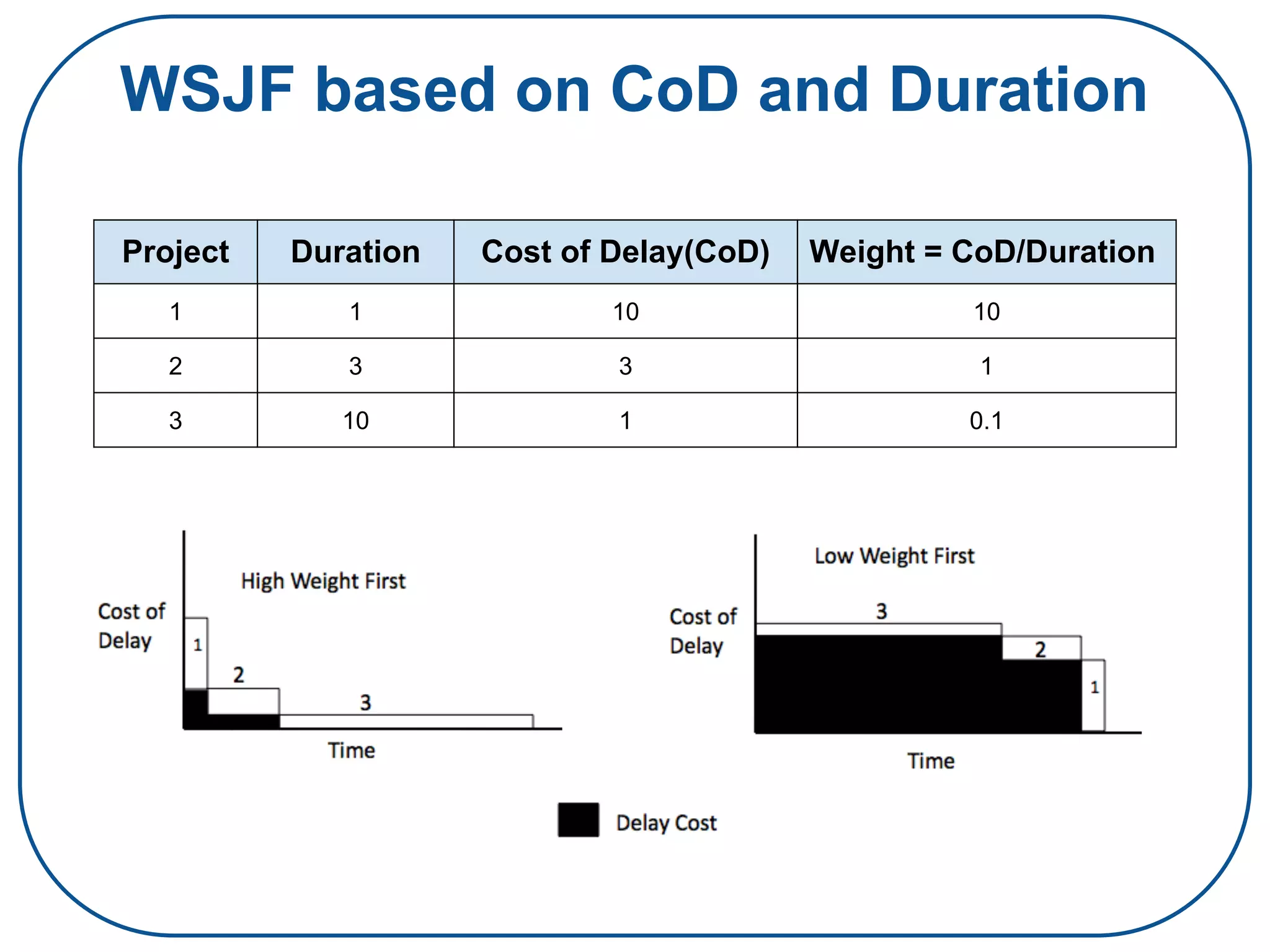 WSJF based on CoD and Duration

| Project | Duration | Cost of Delay(CoD) | Weight = CoD/Duration |
|---|---|---|---|
| 1 | 1 | 10 | 10 |
| 2 | 3 | 3 | 1 |
| 3 | 10 | 1 | 0.1 |

High Weight First

Cost of Delay

1

2

3

Time

Low Weight First

Cost of Delay

3

2

1

Time

Delay Cost